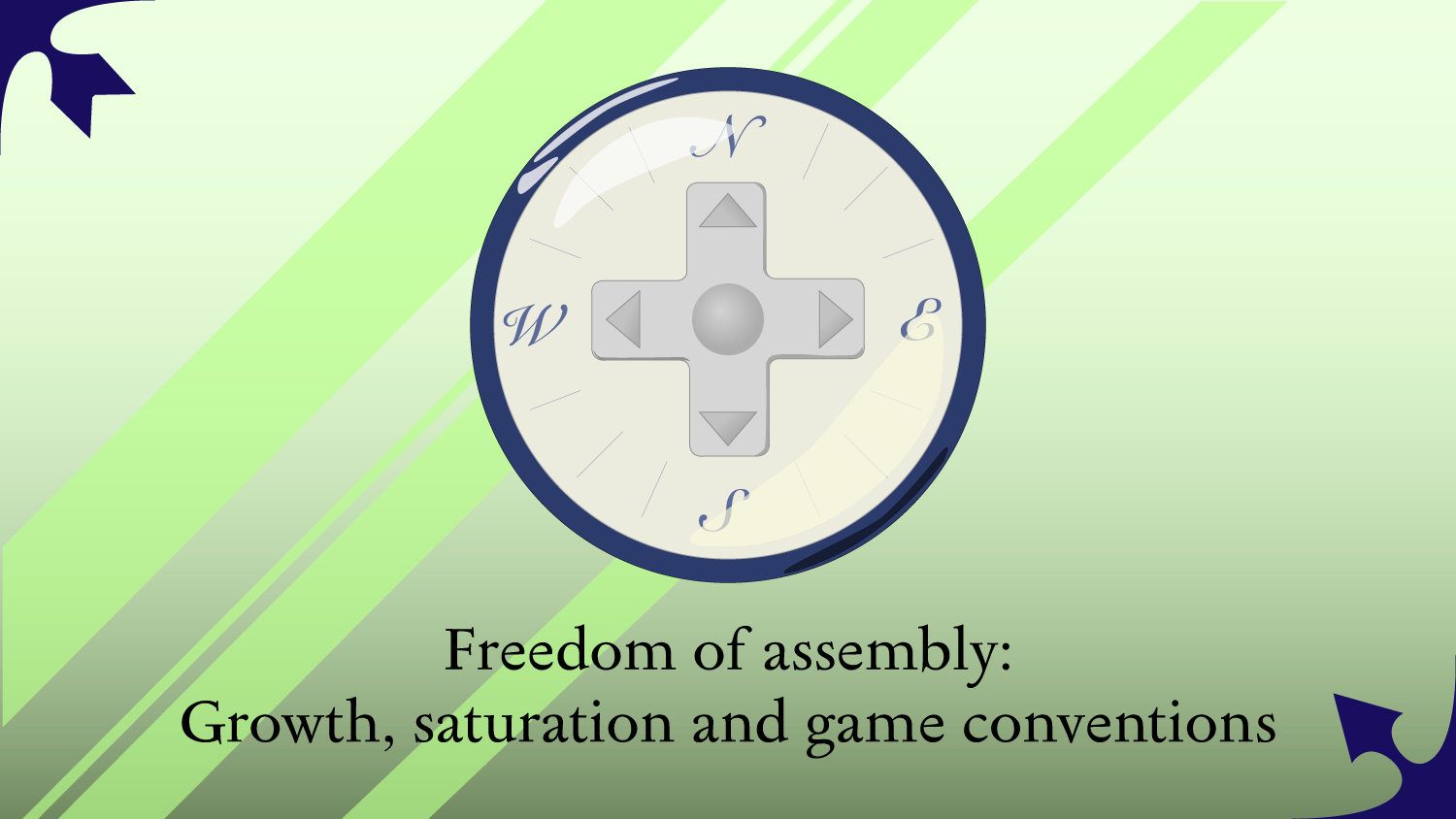 N
W
E
S

Freedom of assembly:
Growth, saturation and game conventions